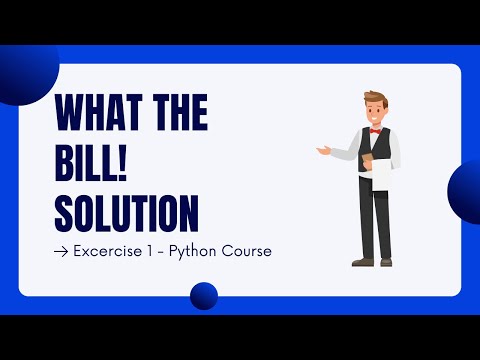 WHAT THE BILL! SOLUTION

→ Excercise 1 - Python Course